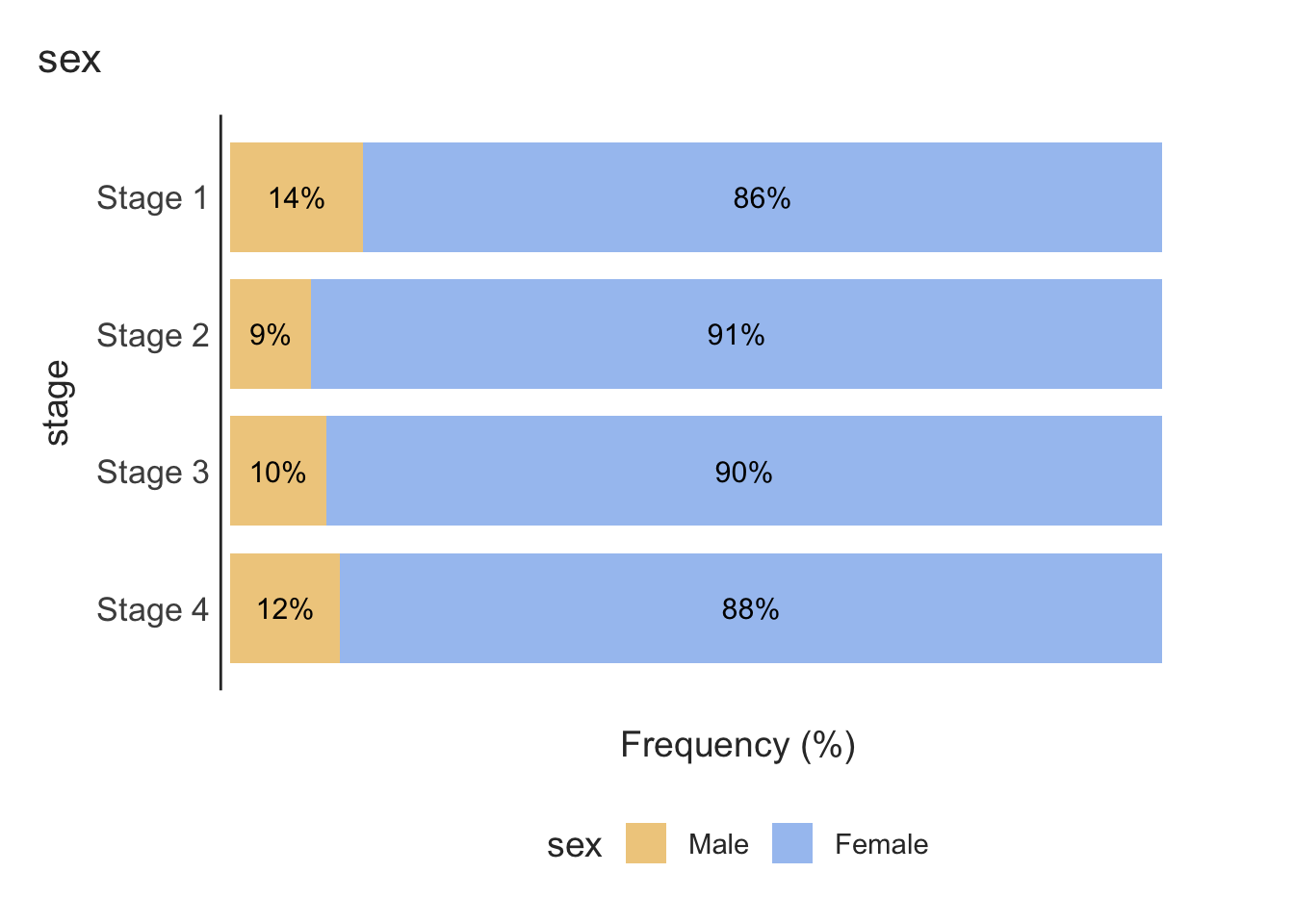 sex

stage

Stage 1 14% 86%
Stage 2 9% 91%
Stage 3 10% 90%
Stage 4 12% 88%

Frequency (%)

sex Male Female